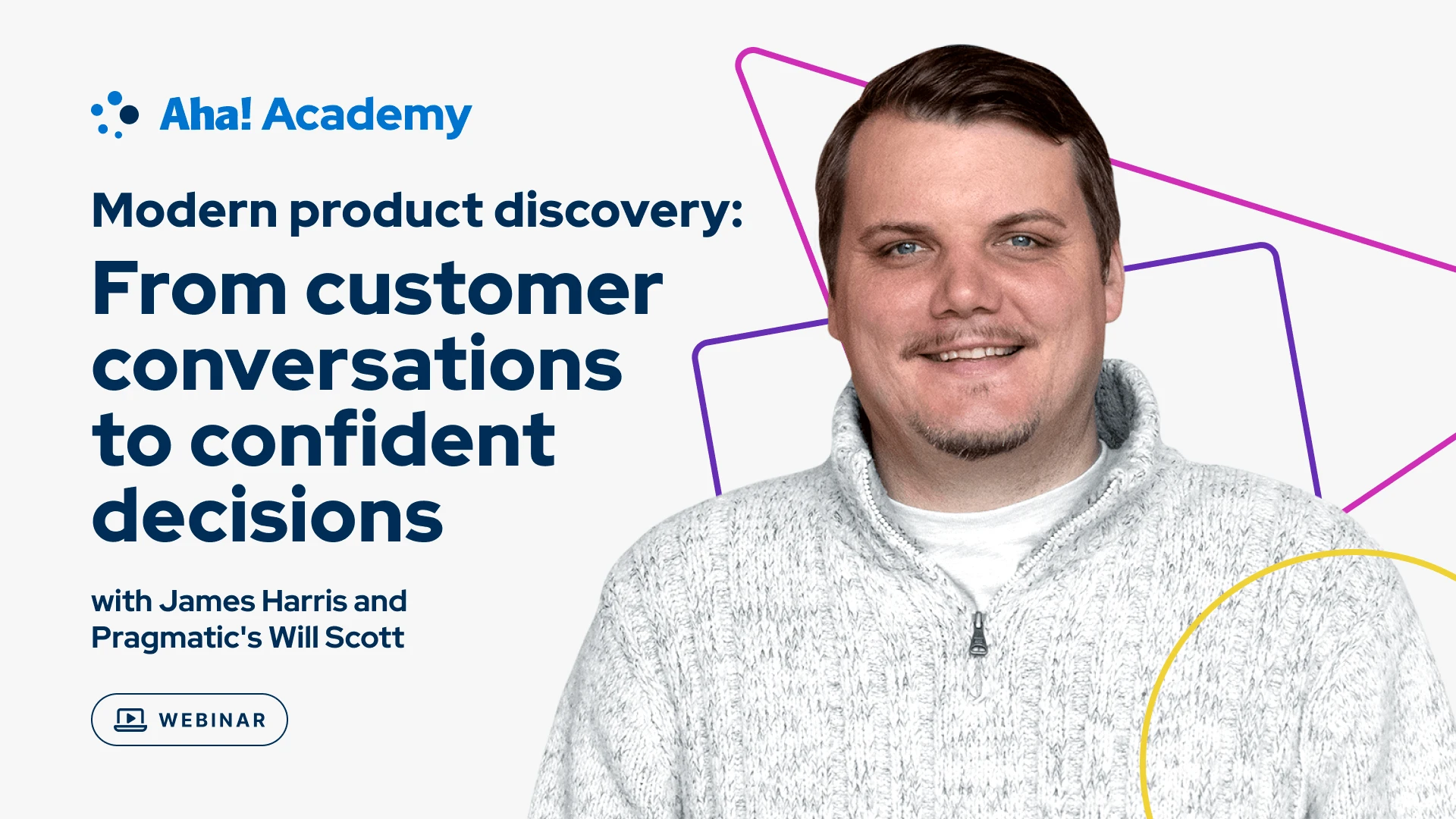 Aha! Academy

Modern product discovery:

From customer conversations to confident decisions

with James Harris and Pragmatic's Will Scott

WEBINAR